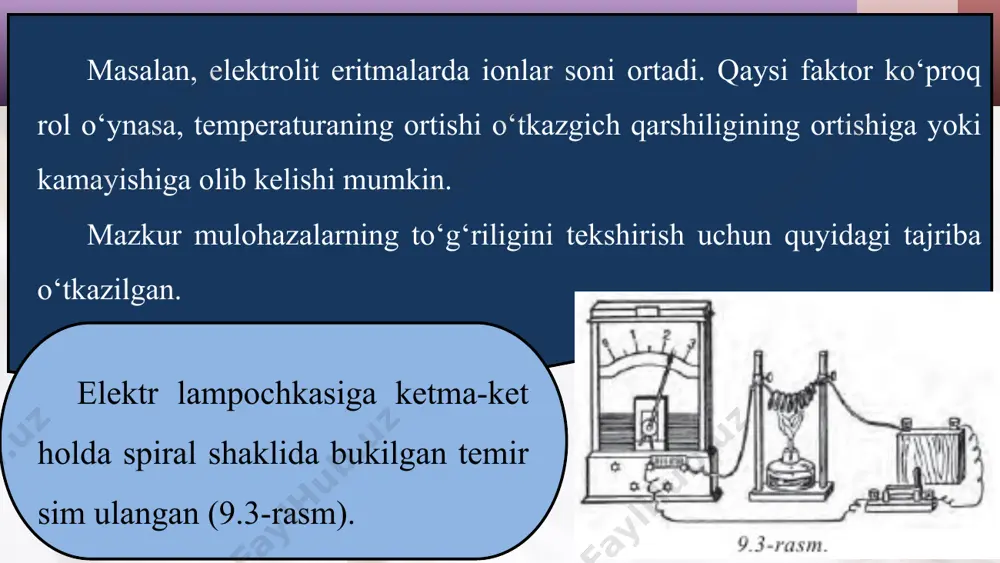 Masalan, elektrolit eritmalarda ionlar soni ortadi. Qaysi faktor ko‘proq rol o‘ynasa, temperaturaning ortishi o‘tkazgich qarshiligining ortishiga yoki kamayishiga olib kelishi mumkin.

Mazkur mulohazalarning to‘g‘riligini tekshirish uchun quyidagi tajriba o‘tkazilgan.

Elektr lampochkasiga ketma-ket holda spiral shaklida bukilgan temir sim ulangan (9.3-rasm).

0 1 2 3

9.3-rasm.

FaylHub.uz